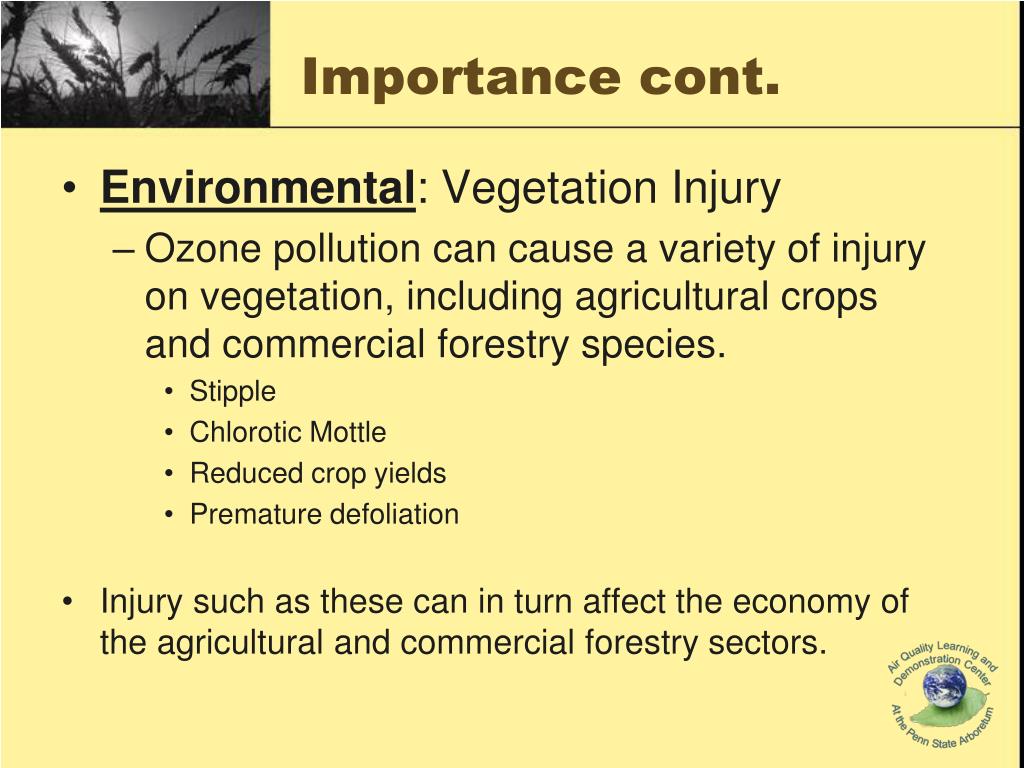 Importance cont.

• Environmental: Vegetation Injury
– Ozone pollution can cause a variety of injury on vegetation, including agricultural crops and commercial forestry species.
• Stipple
• Chlorotic Mottle
• Reduced crop yields
• Premature defoliation

• Injury such as these can in turn affect the economy of the agricultural and commercial forestry sectors.

Air Quality Learning and Demonstration Center
At the Penn State Arboretum